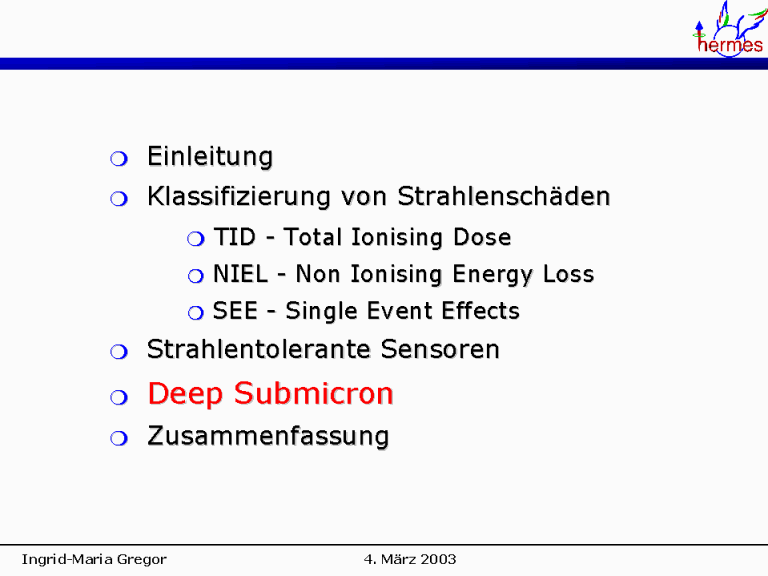 hermes

Einleitung

Klassifizierung von Strahlenschäden

TID - Total Ionising Dose

NIEL - Non Ionising Energy Loss

SEE - Single Event Effects

Strahlentolerante Sensoren

Deep Submicron

Zusammenfassung

Ingrid-Maria Gregor

4. März 2003